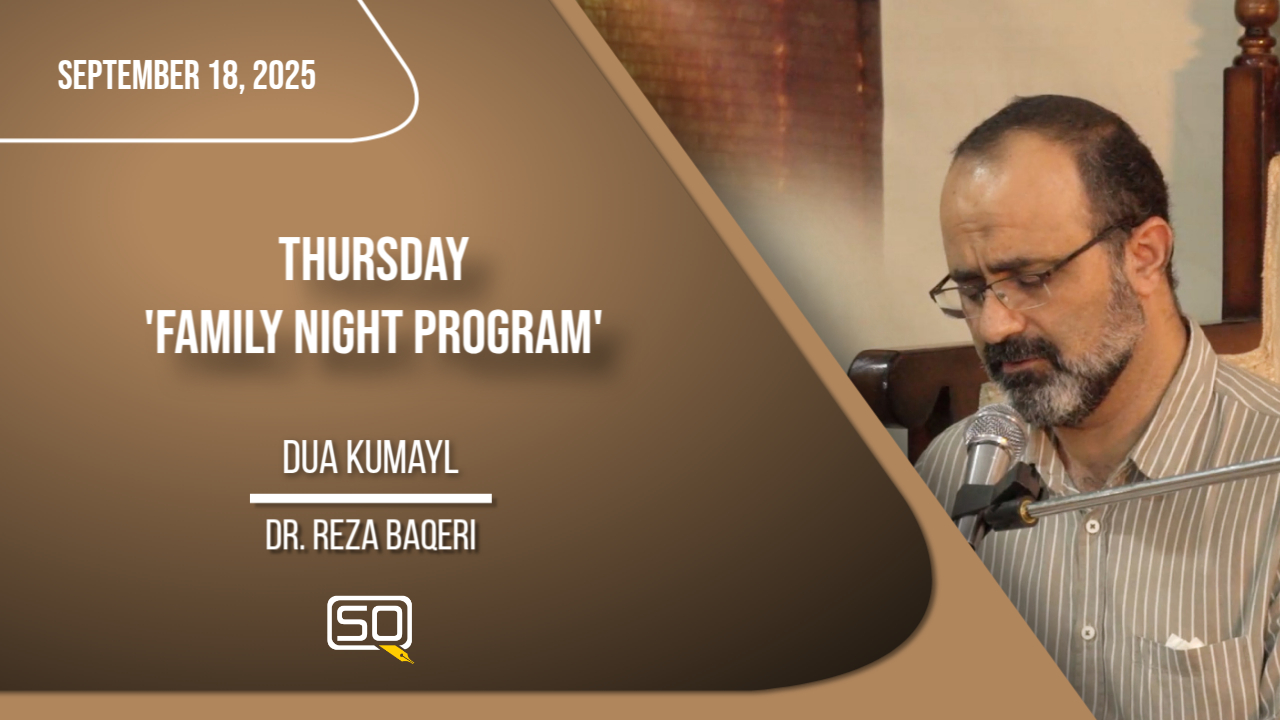 SEPTEMBER 18, 2025

THURSDAY
'FAMILY NIGHT PROGRAM'

DUA KUMAYL

DR. REZA BAQERI

SQ